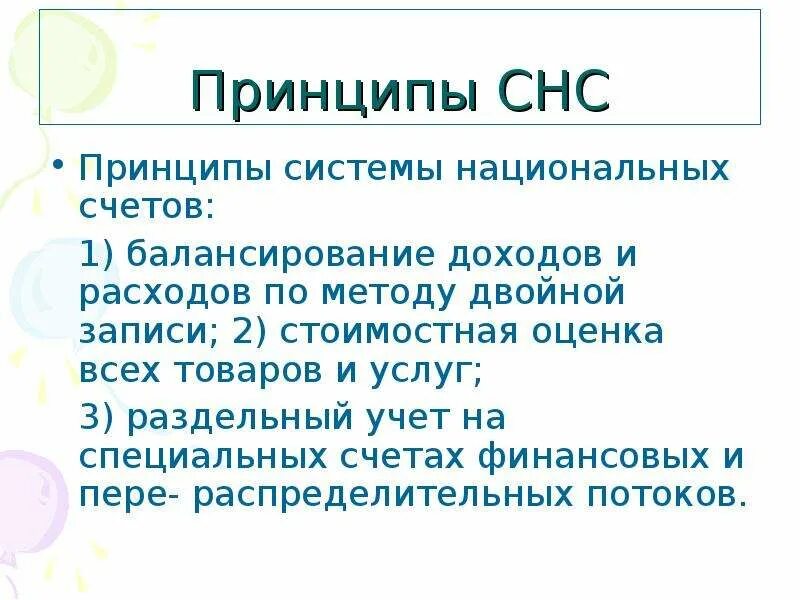 Принципы СНС

• Принципы системы национальных счетов:

1) балансирование доходов и расходов по методу двойной записи; 2) стоимостная оценка всех товаров и услуг;

3) раздельный учет на специальных счетах финансовых и пере- распределительных потоков.